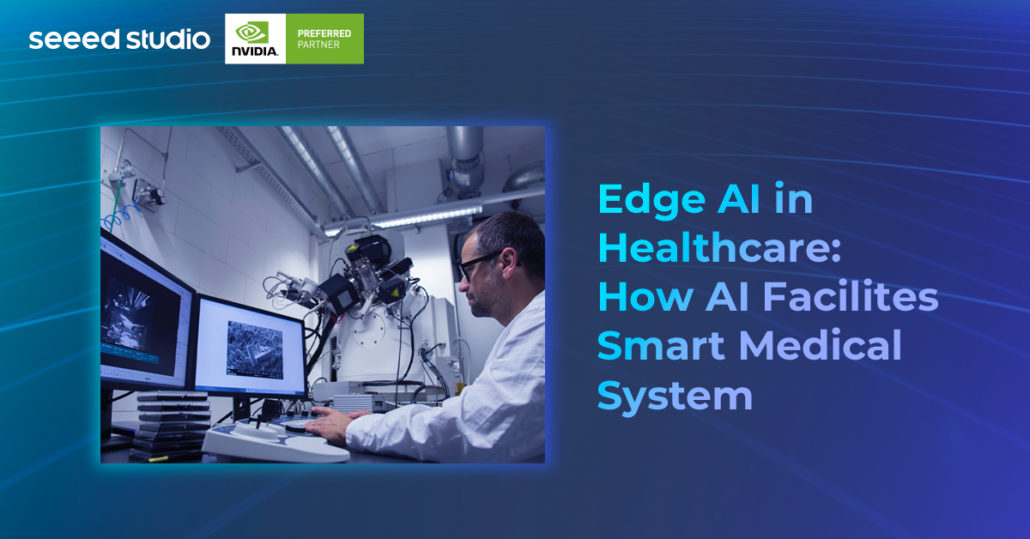 seeed studio

NVIDIA. PREFERRED PARTNER

Edge AI in Healthcare: How AI Facilites Smart Medical System